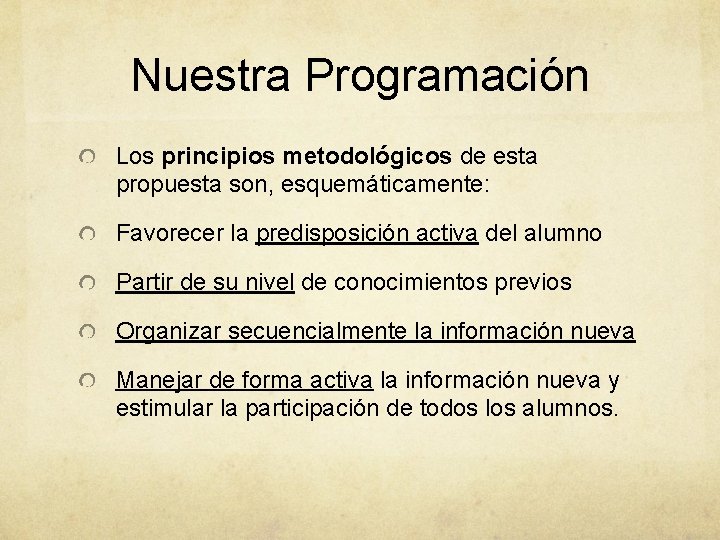 Nuestra Programación

Los principios metodológicos de esta propuesta son, esquemáticamente:

Favorecer la predisposición activa del alumno

Partir de su nivel de conocimientos previos

Organizar secuencialmente la información nueva

Manejar de forma activa la información nueva y estimular la participación de todos los alumnos.